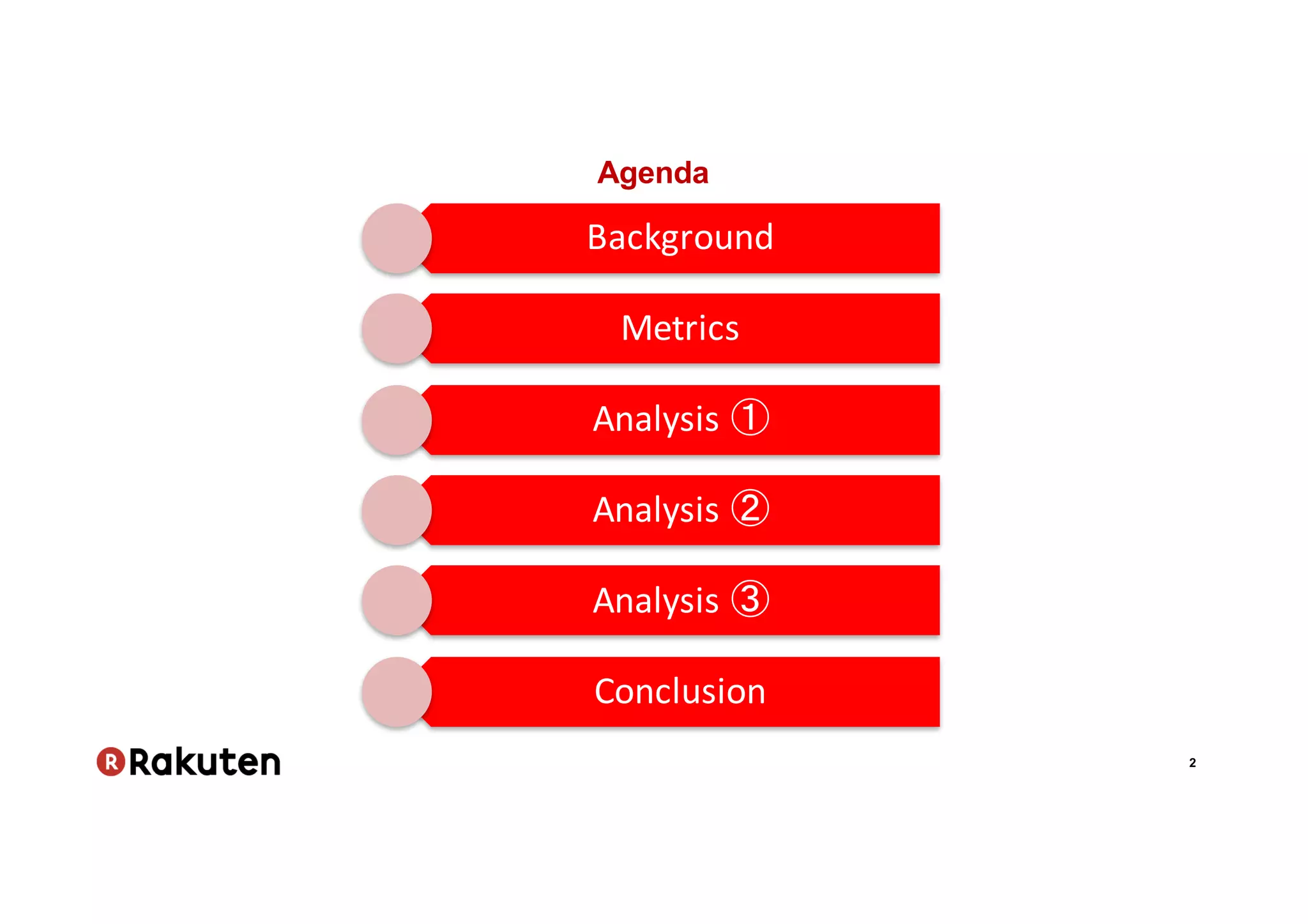 Agenda

Background

Metrics

Analysis ①

Analysis ②

Analysis ③

Conclusion

R Rakuten

2